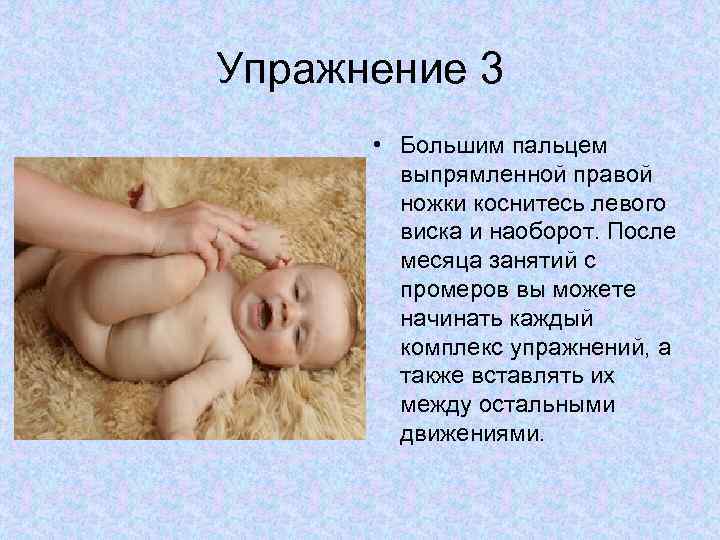 Упражнение 3

• Большим пальцем выпрямленной правой ножки коснитесь левого виска и наоборот. После месяца занятий с промеров вы можете начинать каждый комплекс упражнений, а также вставлять их между остальными движениями.